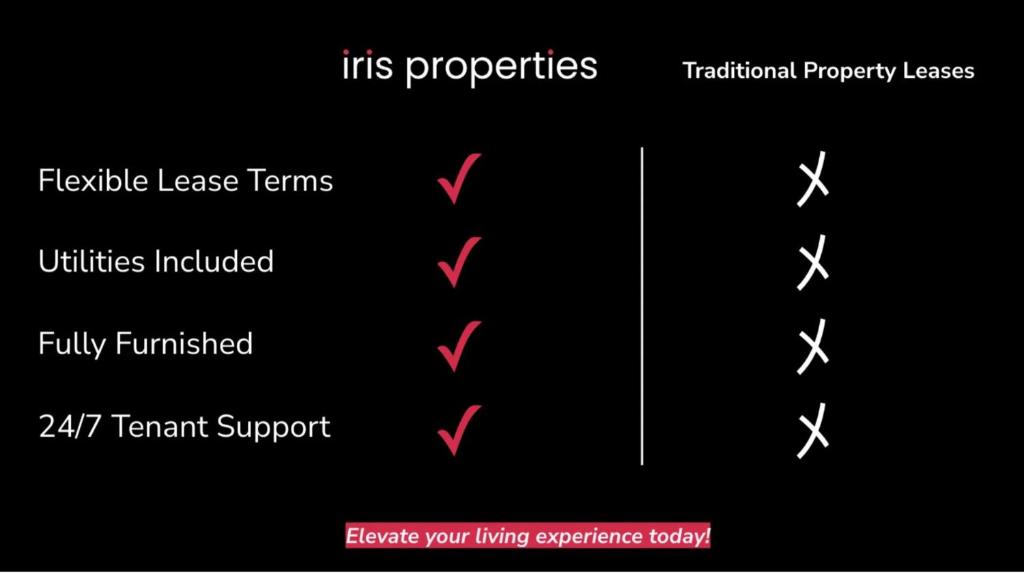 | | iris properties | Traditional Property Leases |
|---|---|---|
| Flexible Lease Terms | ✓ | X |
| Utilities Included | ✓ | X |
| Fully Furnished | ✓ | X |
| 24/7 Tenant Support | ✓ | X |

Elevate your living experience today!